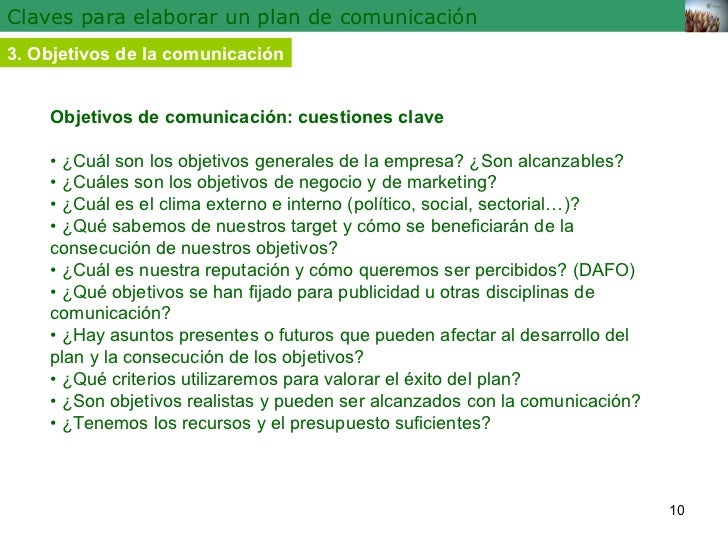 Claves para elaborar un plan de comunicación

3. Objetivos de la comunicación

Objetivos de comunicación: cuestiones clave

• ¿Cuál son los objetivos generales de la empresa? ¿Son alcanzables?
• ¿Cuáles son los objetivos de negocio y de marketing?
• ¿Cuál es el clima externo e interno (político, social, sectorial…)?
• ¿Qué sabemos de nuestros target y cómo se beneficiarán de la consecución de nuestros objetivos?
• ¿Cuál es nuestra reputación y cómo queremos ser percibidos? (DAFO)
• ¿Qué objetivos se han fijado para publicidad u otras disciplinas de comunicación?
• ¿Hay asuntos presentes o futuros que pueden afectar al desarrollo del plan y la consecución de los objetivos?
• ¿Qué criterios utilizaremos para valorar el éxito del plan?
• ¿Son objetivos realistas y pueden ser alcanzados con la comunicación?
• ¿Tenemos los recursos y el presupuesto suficientes?

10